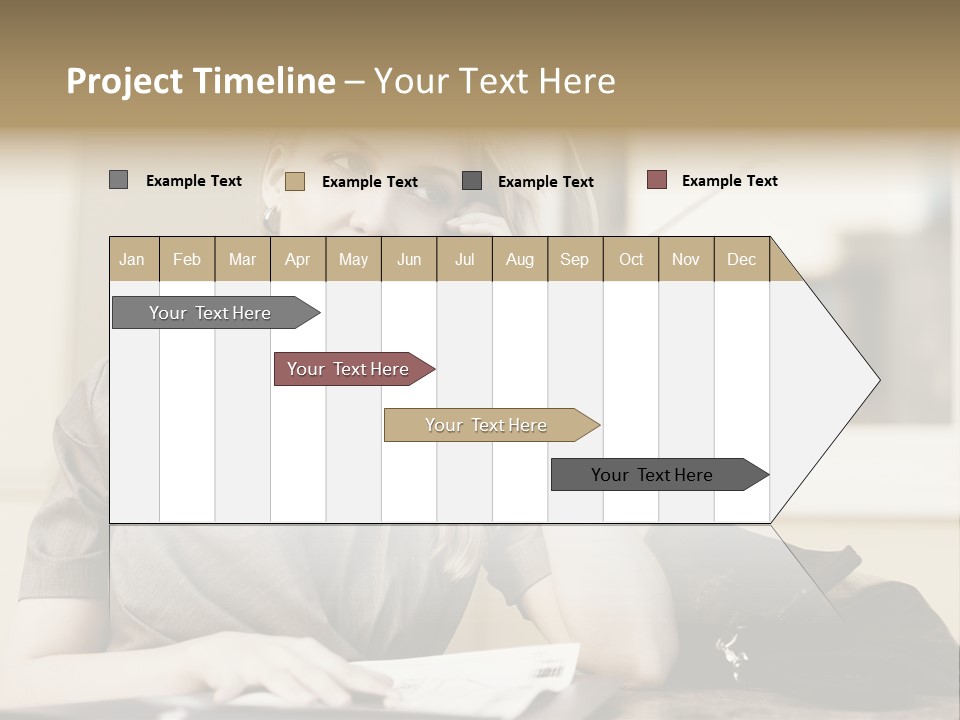 Project Timeline – Your Text Here

Example Text
Example Text
Example Text
Example Text

| Jan | Feb | Mar | Apr | May | Jun | Jul | Aug | Sep | Oct | Nov | Dec |
|---|---|---|---|---|---|---|---|---|---|---|---|

Your Text Here
Your Text Here
Your Text Here
Your Text Here